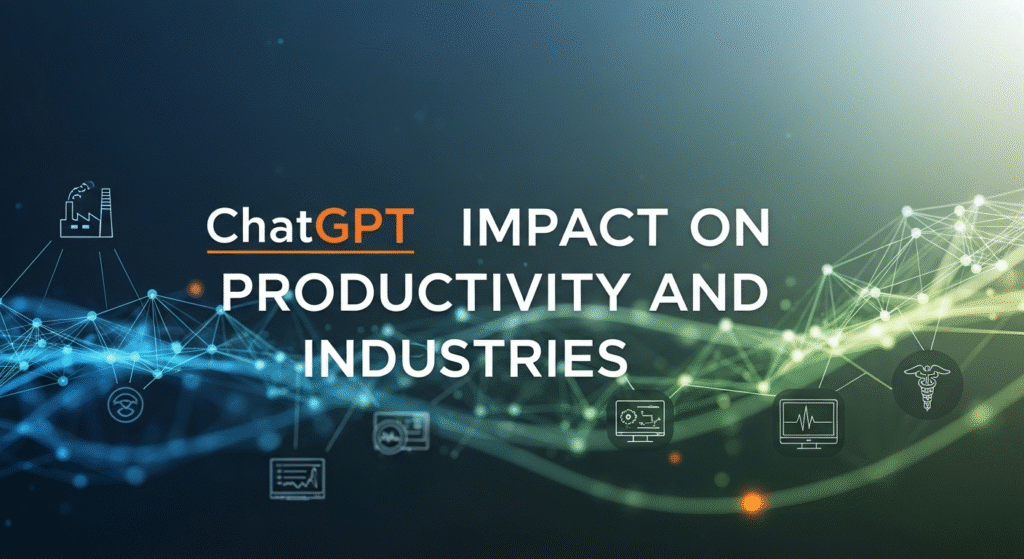 ChatGPT IMPACT ON PRODUCTIVITY AND INDUSTRIES